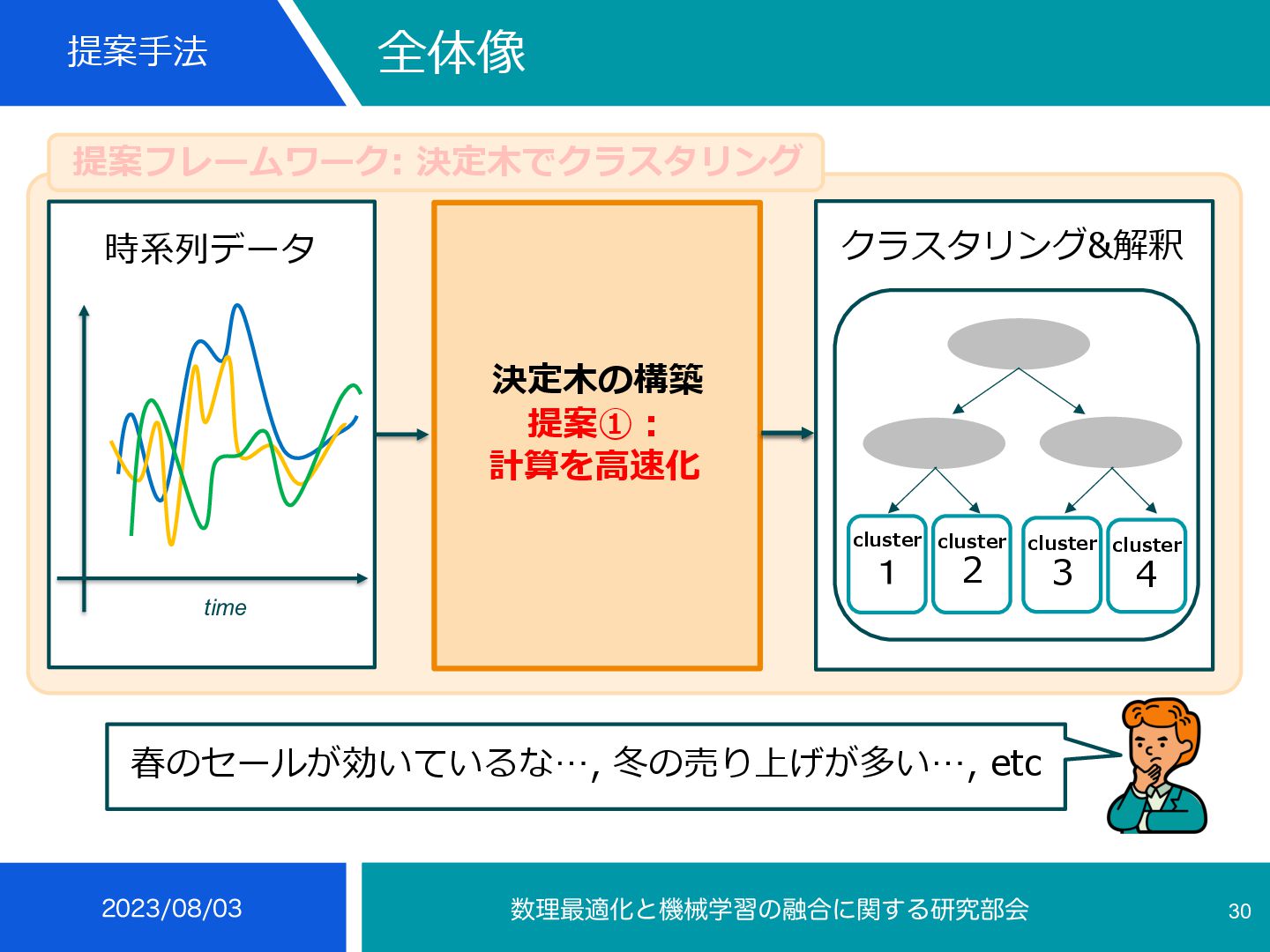 提案手法

全体像

提案フレームワーク: 決定木でクラスタリング

時系列データ

time

決定木の構築
提案①：
計算を高速化

クラスタリング&解釈

cluster 1

cluster 2

cluster 3

cluster 4

春のセールが効いているな…, 冬の売り上げが多い…, etc

2023/08/03

数理最適化と機械学習の融合に関する研究部会

30